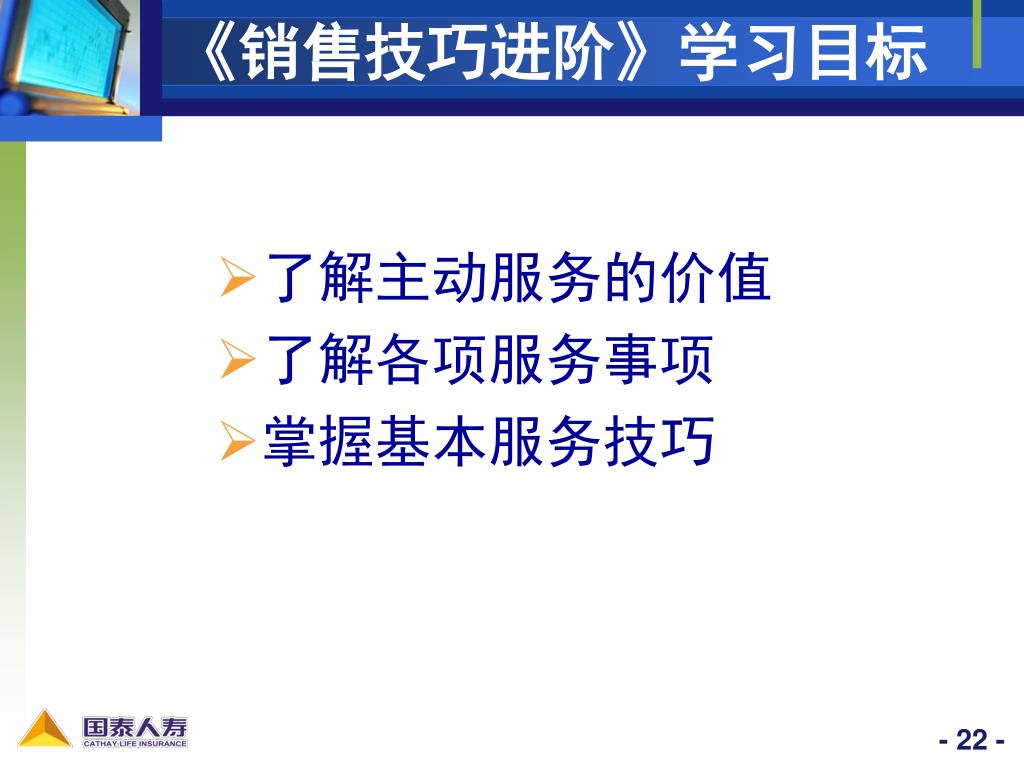 《销售技巧进阶》学习目标

➢了解主动服务的价值
➢了解各项服务事项
➢掌握基本服务技巧

国泰人寿
CATHAY LIFE INSURANCE

- 22 -